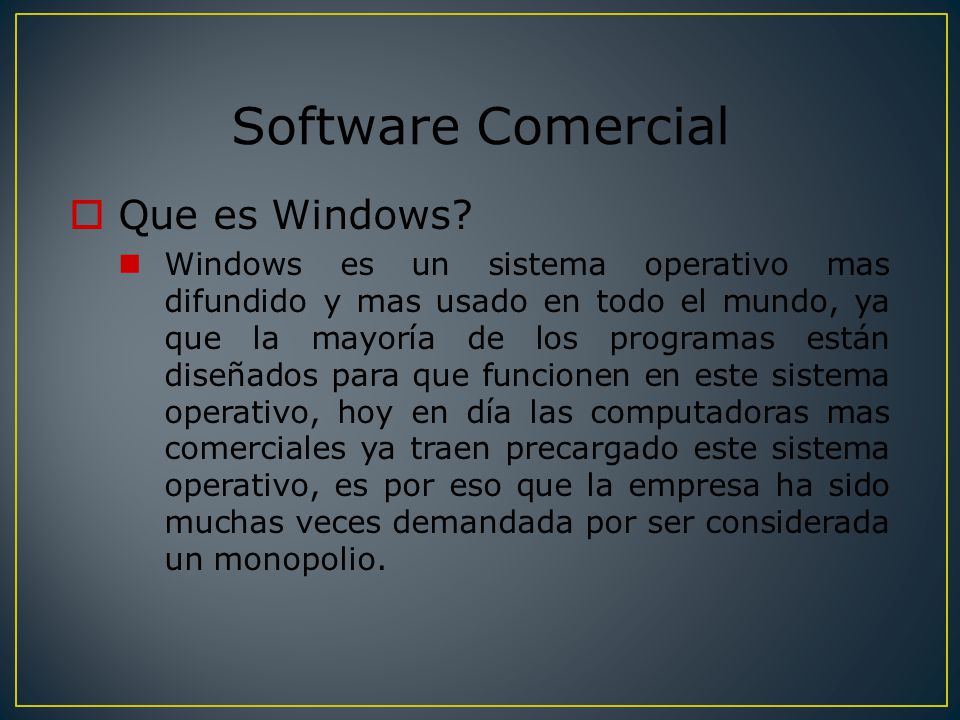 Software Comercial

Que es Windows?

Windows es un sistema operativo mas difundido y mas usado en todo el mundo, ya que la mayoría de los programas están diseñados para que funcionen en este sistema operativo, hoy en día las computadoras mas comerciales ya traen precargado este sistema operativo, es por eso que la empresa ha sido muchas veces demandada por ser considerada un monopolio.